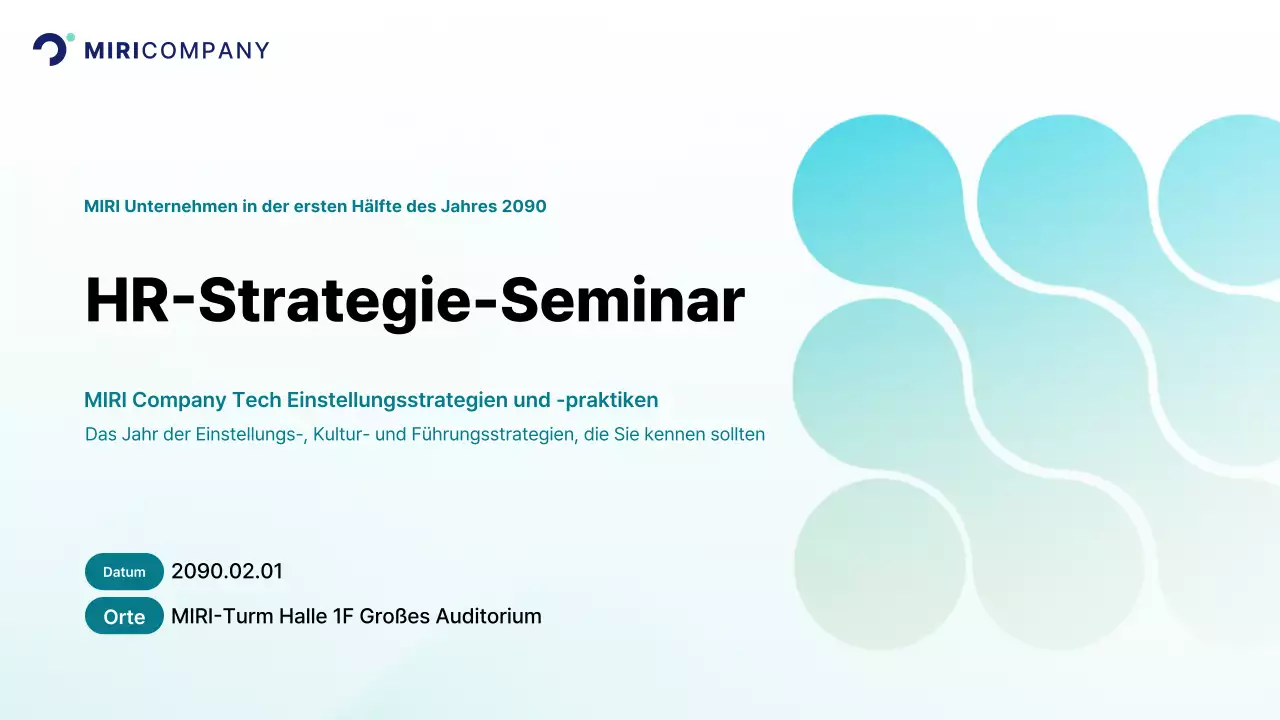 MIRICOMPANY

MIRI Unternehmen in der ersten Hälfte des Jahres 2090

HR-Strategie-Seminar

MIRI Company Tech Einstellungsstrategien und -praktiken

Das Jahr der Einstellungs-, Kultur- und Führungsstrategien, die Sie kennen sollten

Datum 2090.02.01

Orte MIRI-Turm Halle 1F Großes Auditorium